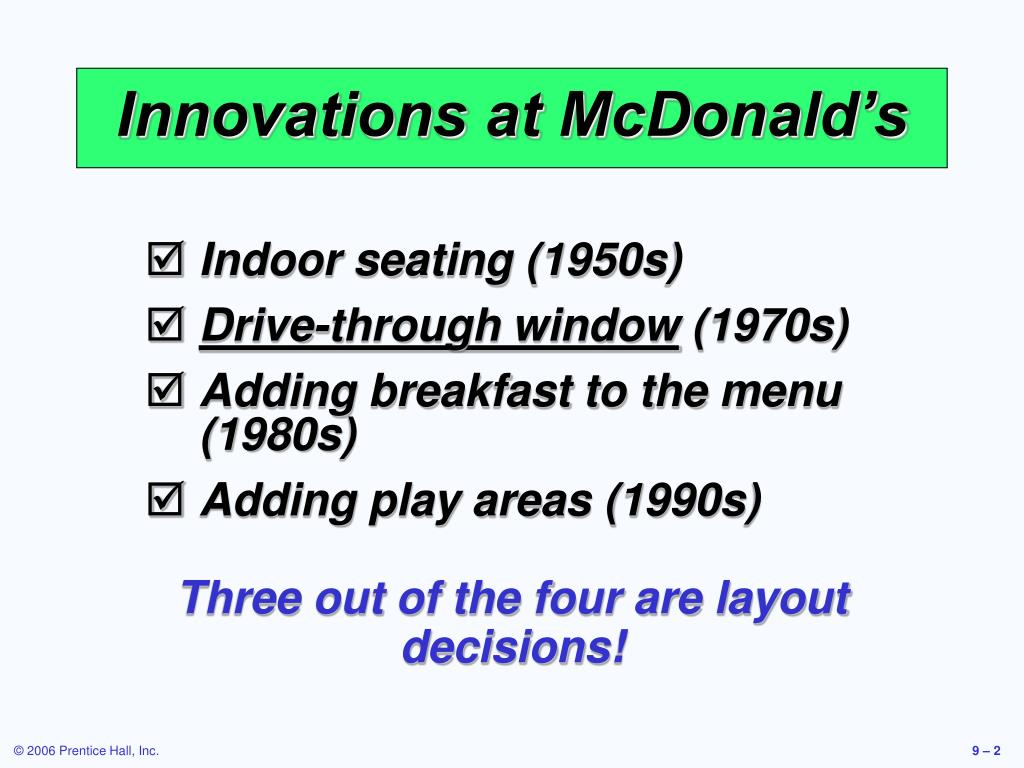 Innovations at McDonald's

☑ Indoor seating (1950s)
☑ Drive-through window (1970s)
☑ Adding breakfast to the menu (1980s)
☑ Adding play areas (1990s)

Three out of the four are layout decisions!

© 2006 Prentice Hall, Inc.

9 – 2